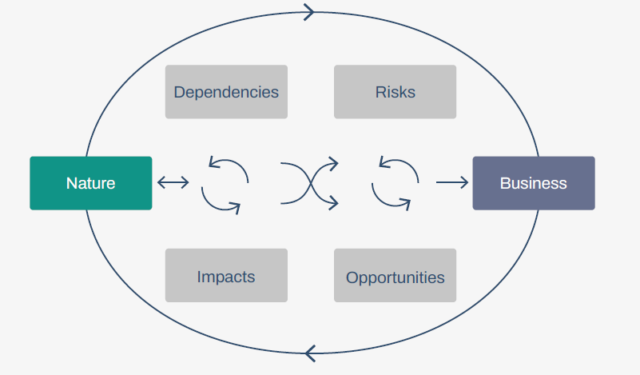 Dependencies

Risks

Nature

Business

Impacts

Opportunities